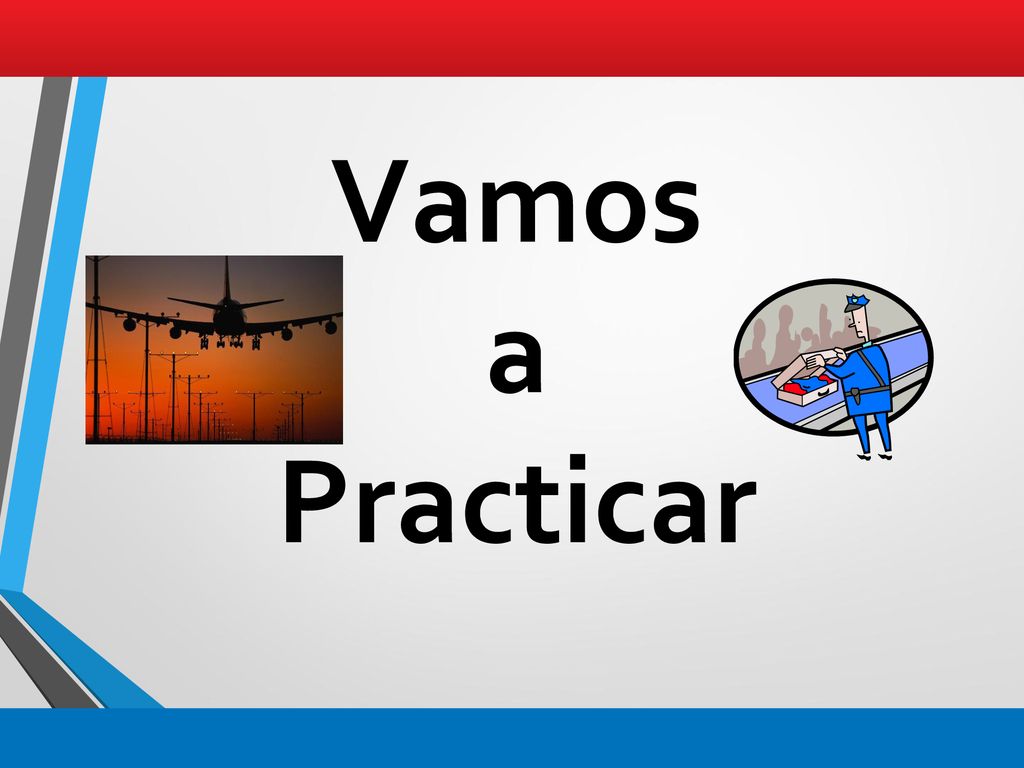 Vamos
a
Practicar